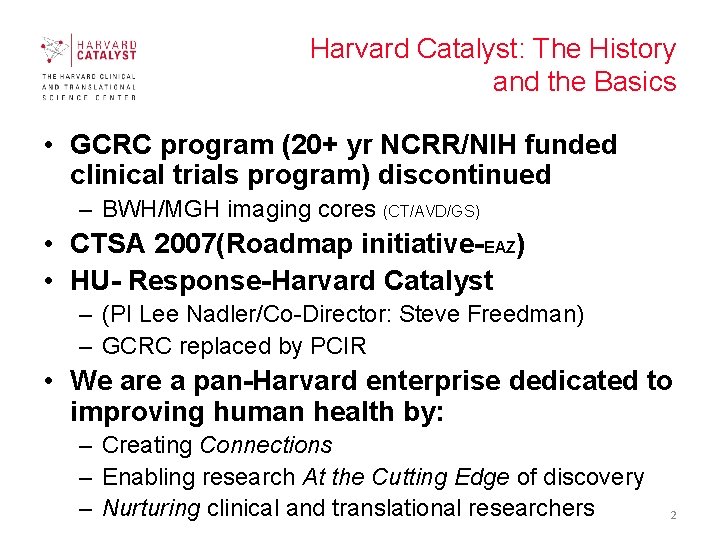 HARVARD CATALYST
THE HARVARD CLINICAL AND TRANSLATIONAL SCIENCE CENTER

Harvard Catalyst: The History and the Basics

• GCRC program (20+ yr NCRR/NIH funded clinical trials program) discontinued
– BWH/MGH imaging cores (CT/AVD/GS)
• CTSA 2007(Roadmap initiative-EAZ)
• HU- Response-Harvard Catalyst
– (PI Lee Nadler/Co-Director: Steve Freedman)
– GCRC replaced by PCIR
• We are a pan-Harvard enterprise dedicated to improving human health by:
– Creating Connections
– Enabling research At the Cutting Edge of discovery
– Nurturing clinical and translational researchers

2